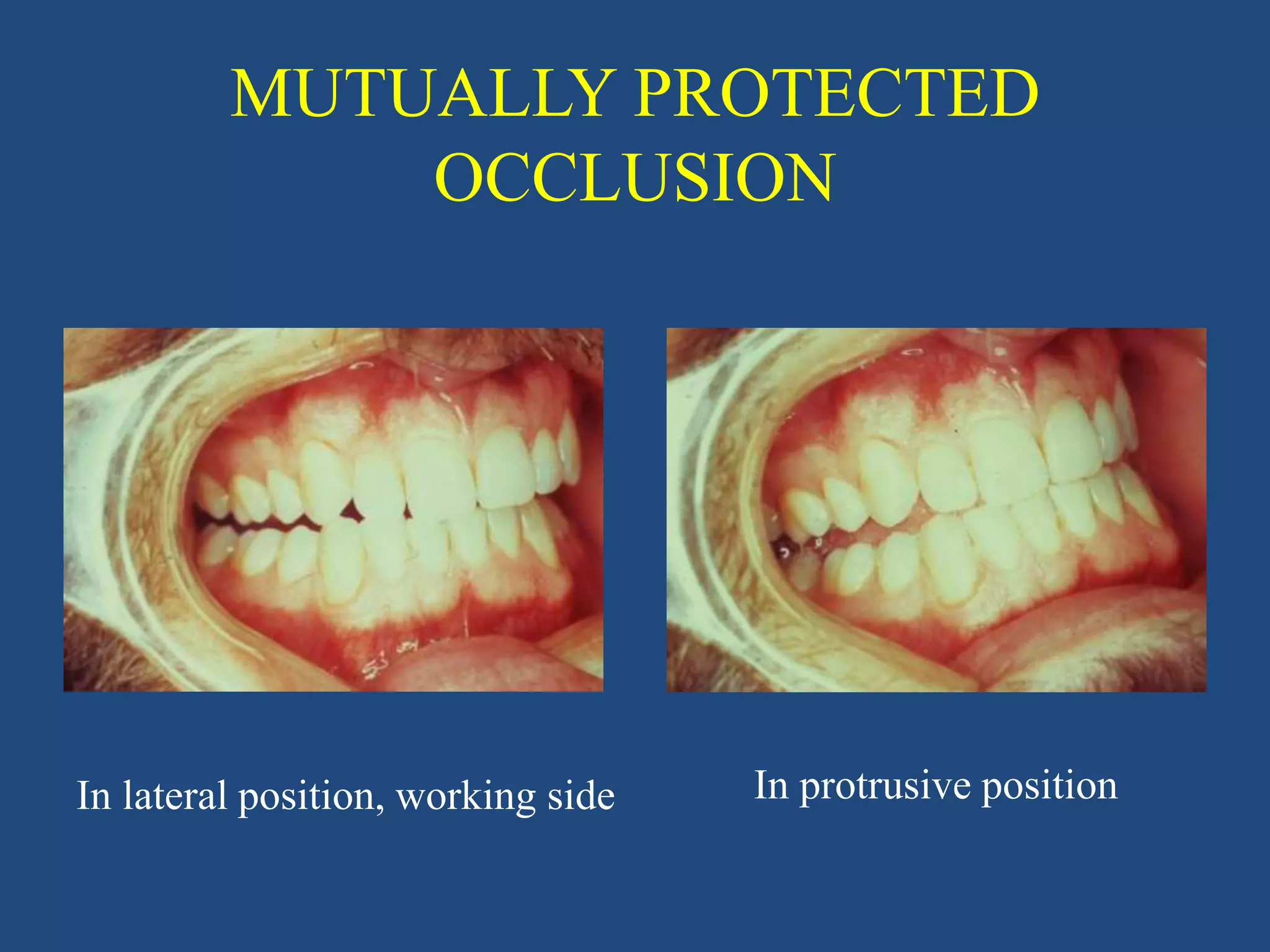 MUTUALLY PROTECTED OCCLUSION

In lateral position, working side

In protrusive position